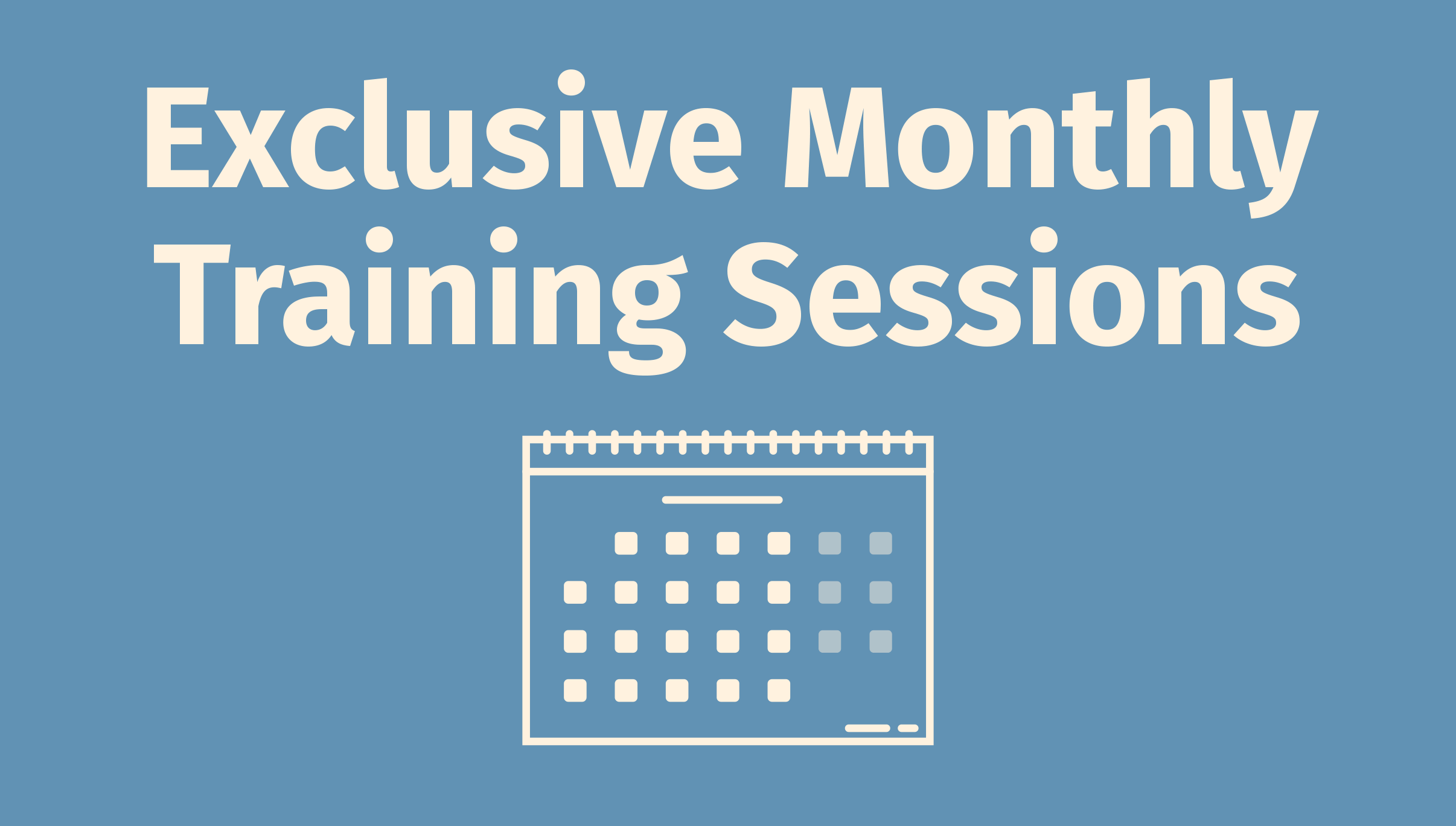 Exclusive Monthly Training Sessions